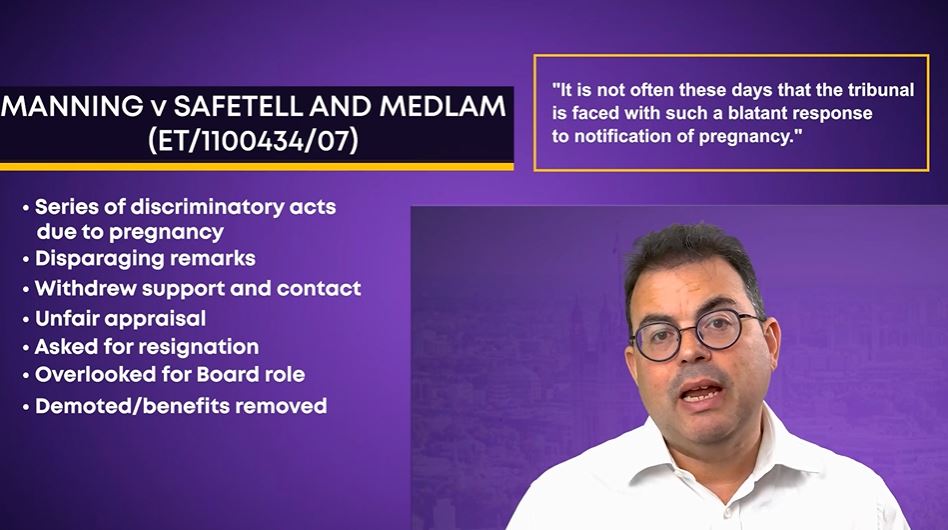 MANNING v SAFETELL AND MEDLAM (ET/1100434/07)

"It is not often these days that the tribunal is faced with such a blatant response to notification of pregnancy."

• Series of discriminatory acts due to pregnancy
• Disparaging remarks
• Withdrew support and contact
• Unfair appraisal
• Asked for resignation
• Overlooked for Board role
• Demoted/benefits removed